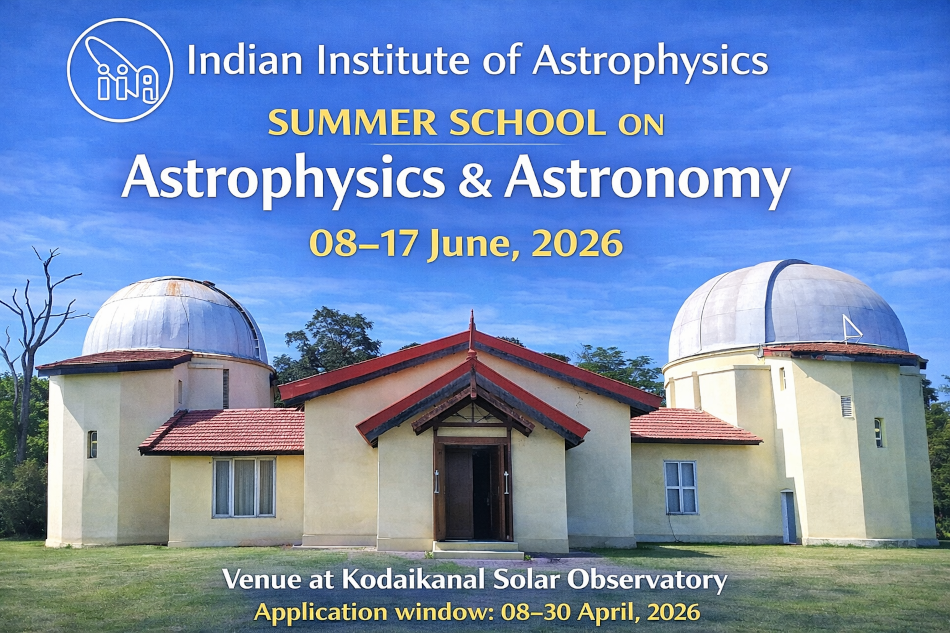 iia

Indian Institute of Astrophysics

SUMMER SCHOOL ON

Astrophysics & Astronomy

08–17 June, 2026

Venue at Kodaikanal Solar Observatory

Application window: 08–30 April, 2026